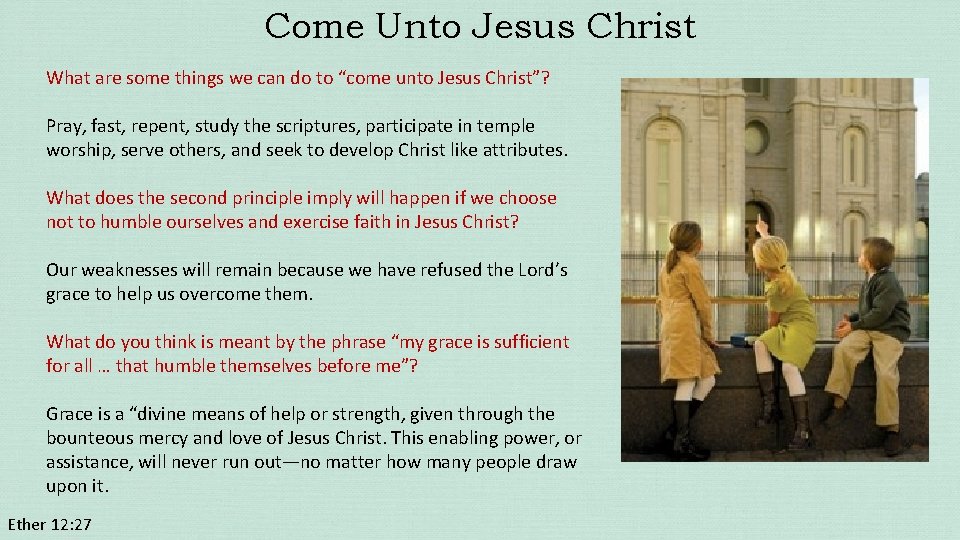 Come Unto Jesus Christ

What are some things we can do to “come unto Jesus Christ”?

Pray, fast, repent, study the scriptures, participate in temple worship, serve others, and seek to develop Christ like attributes.

What does the second principle imply will happen if we choose not to humble ourselves and exercise faith in Jesus Christ?

Our weaknesses will remain because we have refused the Lord’s grace to help us overcome them.

What do you think is meant by the phrase “my grace is sufficient for all … that humble themselves before me”?

Grace is a “divine means of help or strength, given through the bounteous mercy and love of Jesus Christ. This enabling power, or assistance, will never run out—no matter how many people draw upon it.

Ether 12:27